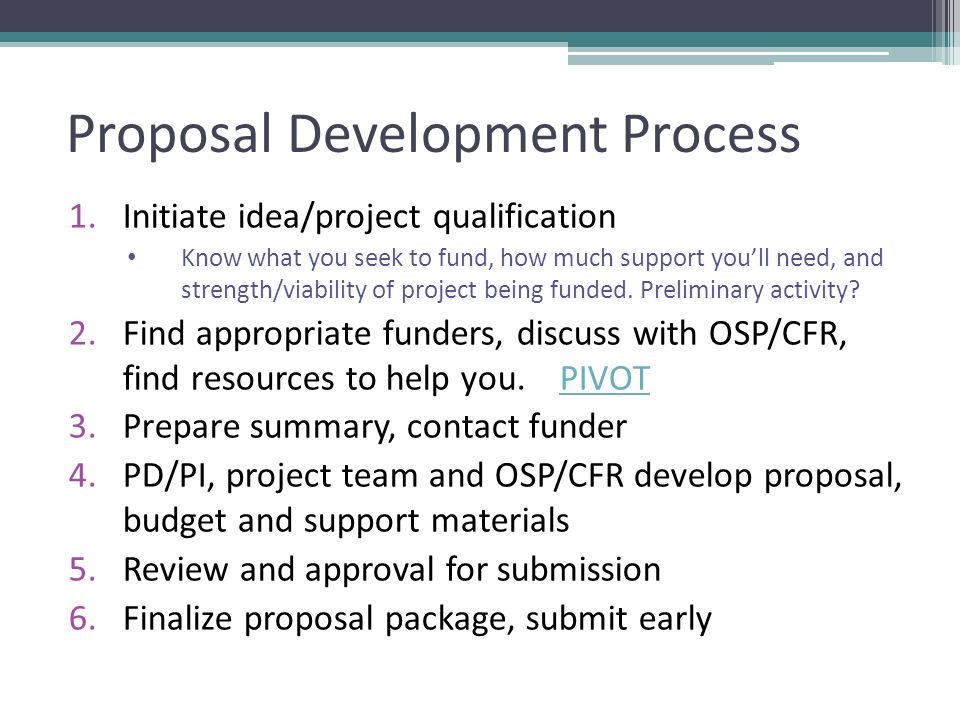 Proposal Development Process

1. Initiate idea/project qualification
   • Know what you seek to fund, how much support you'll need, and strength/viability of project being funded. Preliminary activity?
2. Find appropriate funders, discuss with OSP/CFR, find resources to help you. PIVOT
3. Prepare summary, contact funder
4. PD/PI, project team and OSP/CFR develop proposal, budget and support materials
5. Review and approval for submission
6. Finalize proposal package, submit early